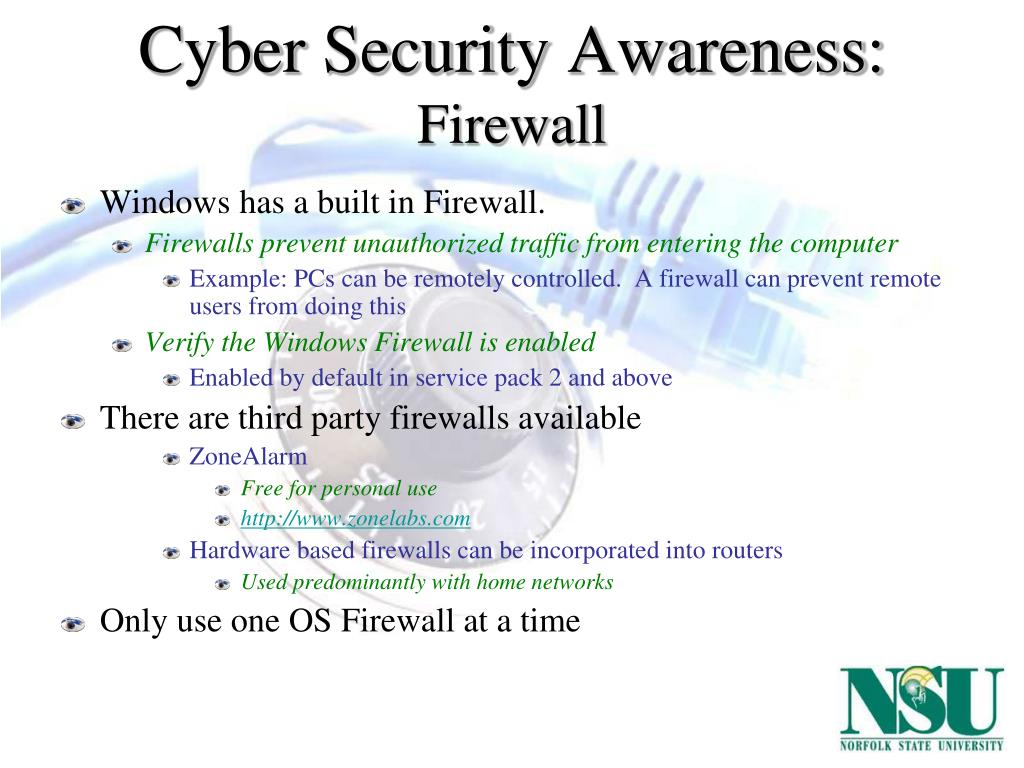 Cyber Security Awareness:
Firewall

Windows has a built in Firewall.

Firewalls prevent unauthorized traffic from entering the computer

Example: PCs can be remotely controlled. A firewall can prevent remote users from doing this

Verify the Windows Firewall is enabled

Enabled by default in service pack 2 and above

There are third party firewalls available

ZoneAlarm

Free for personal use

http://www.zonelabs.com

Hardware based firewalls can be incorporated into routers

Used predominantly with home networks

Only use one OS Firewall at a time

NSU
NORFOLK STATE UNIVERSITY